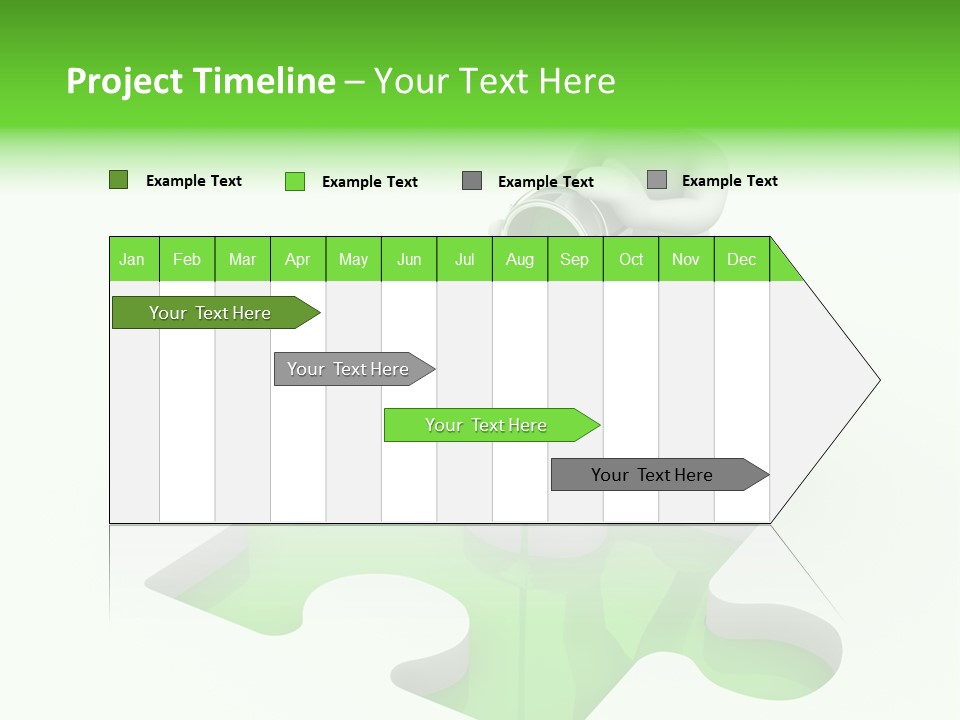 Project Timeline – Your Text Here

Example Text
Example Text
Example Text
Example Text

| Jan | Feb | Mar | Apr | May | Jun | Jul | Aug | Sep | Oct | Nov | Dec |
|---|---|---|---|---|---|---|---|---|---|---|---|

Your Text Here
Your Text Here
Your Text Here
Your Text Here